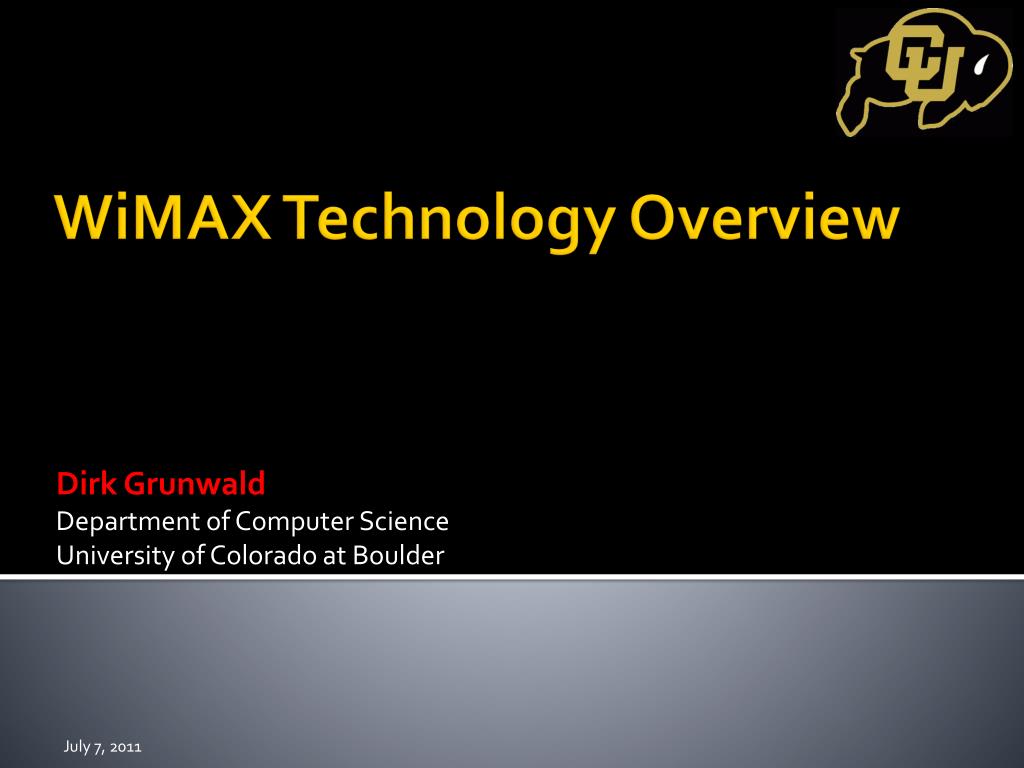 CU

WiMAX Technology Overview

Dirk Grunwald
Department of Computer Science
University of Colorado at Boulder

July 7, 2011